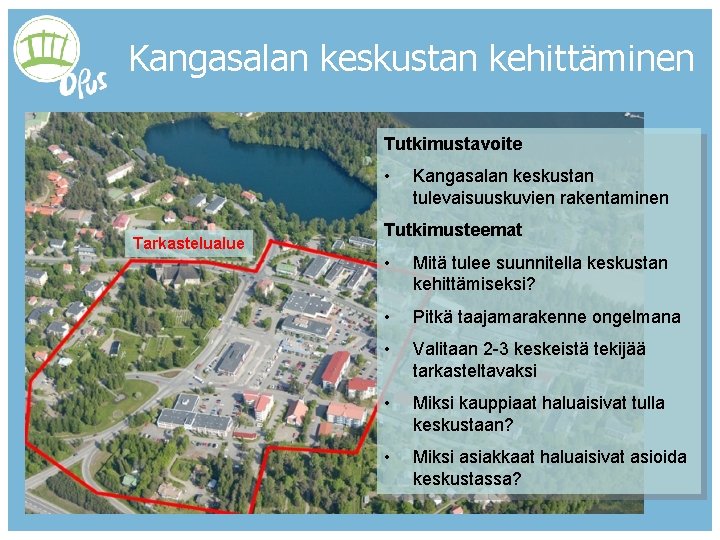 Opus

Kangasalan keskustan kehittäminen

Tarkastelualue

Tutkimustavoite

• Kangasalan keskustan tulevaisuuskuvien rakentaminen

Tutkimusteemat

• Mitä tulee suunnitella keskustan kehittämiseksi?

• Pitkä taajamarakenne ongelmana

• Valitaan 2-3 keskeistä tekijää tarkasteltavaksi

• Miksi kauppiaat haluaisivat tulla keskustaan?

• Miksi asiakkaat haluaisivat asioida keskustassa?